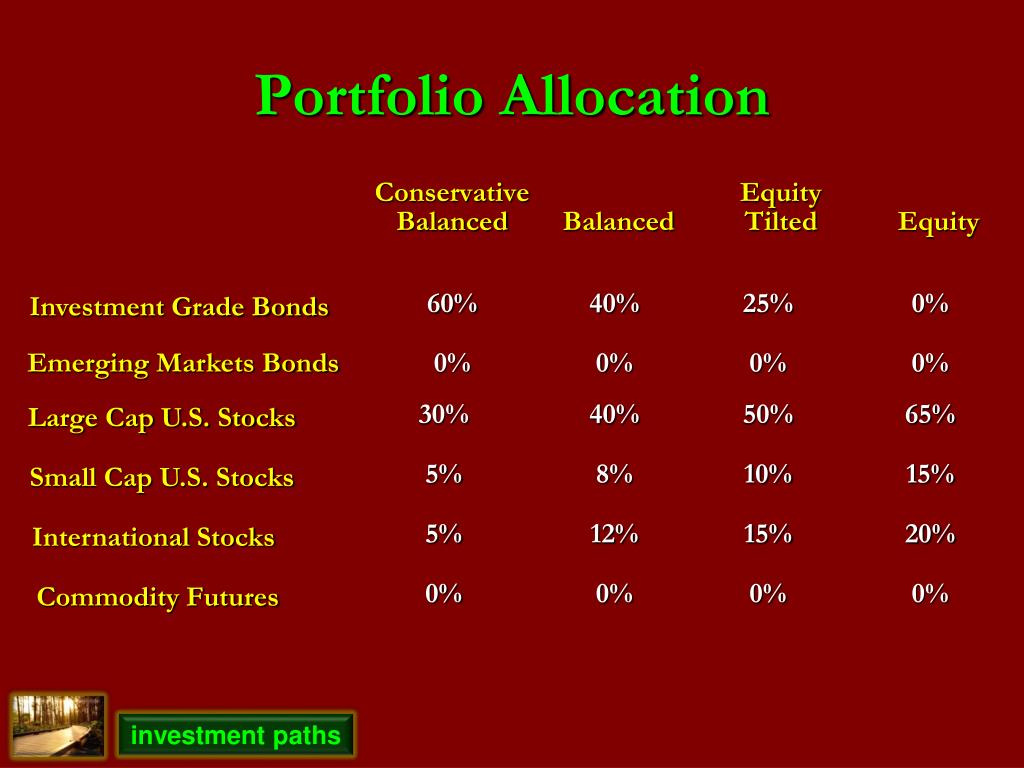 Portfolio Allocation

| | Conservative Balanced | Balanced | Equity Tilted | Equity |
|---|---|---|---|---|
| Investment Grade Bonds | 60% | 40% | 25% | 0% |
| Emerging Markets Bonds | 0% | 0% | 0% | 0% |
| Large Cap U.S. Stocks | 30% | 40% | 50% | 65% |
| Small Cap U.S. Stocks | 5% | 8% | 10% | 15% |
| International Stocks | 5% | 12% | 15% | 20% |
| Commodity Futures | 0% | 0% | 0% | 0% |

investment paths